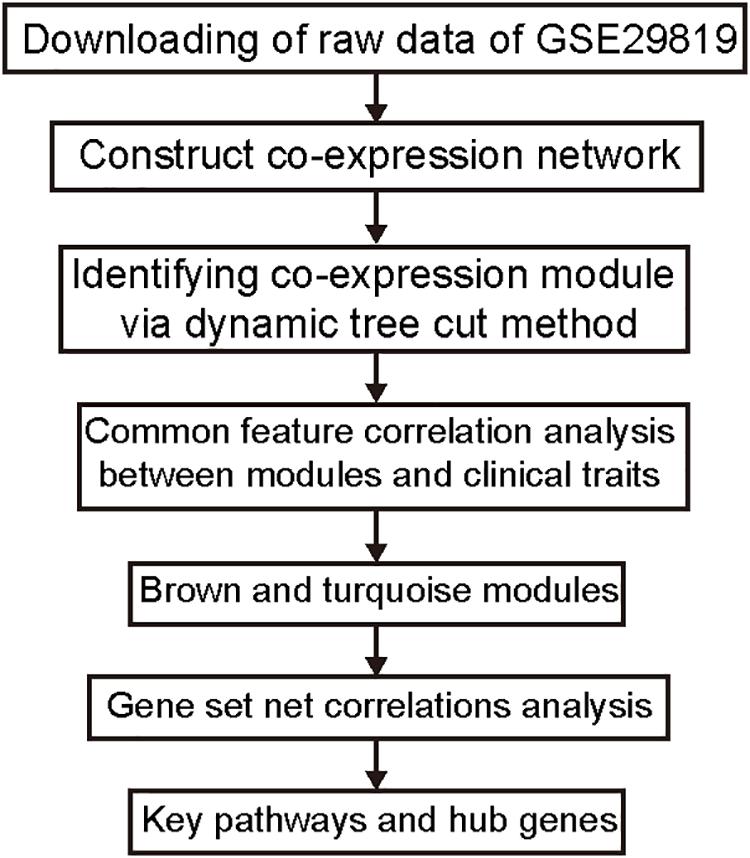 Downloading of raw data of GSE29819

Construct co-expression network

Identifying co-expression module via dynamic tree cut method

Common feature correlation analysis between modules and clinical traits

Brown and turquoise modules

Gene set net correlations analysis

Key pathways and hub genes